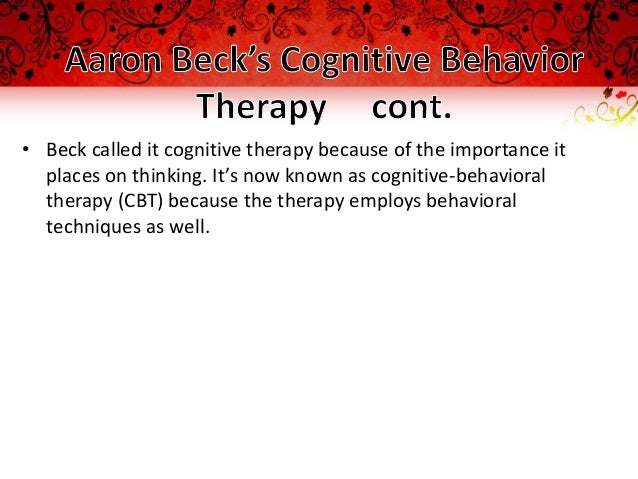 Aaron Beck's Cognitive Behavior Therapy cont.

• Beck called it cognitive therapy because of the importance it places on thinking. It's now known as cognitive-behavioral therapy (CBT) because the therapy employs behavioral techniques as well.